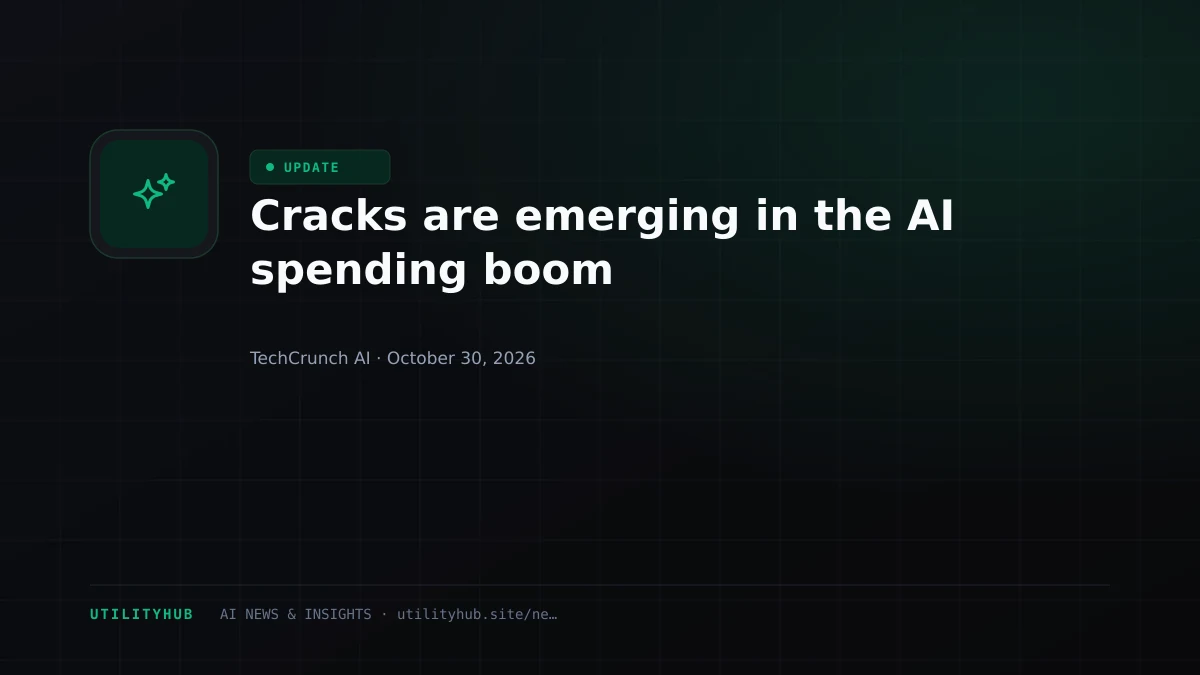 UPDATE

Cracks are emerging in the AI spending boom

TechCrunch AI · October 30, 2026

UTILITYHUB AI NEWS & INSIGHTS · utilityhub.site/ne…